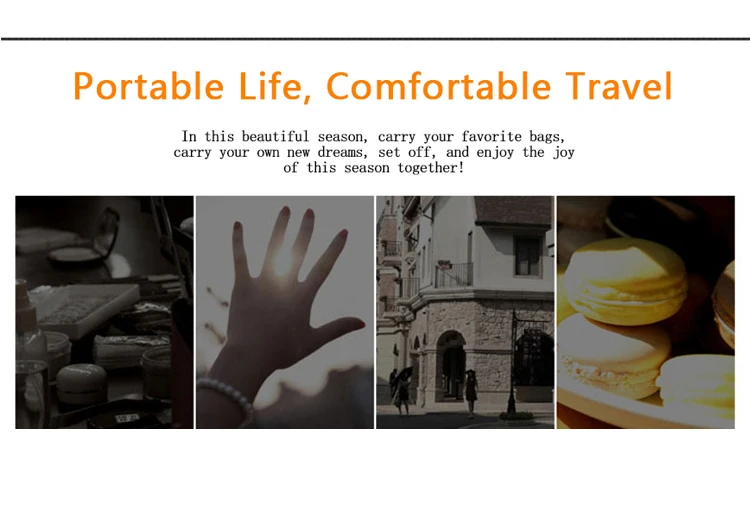 Portable Life, Comfortable Travel

In this beautiful season, carry your favorite bags, carry your own new dreams, set off, and enjoy the joy of this season together!